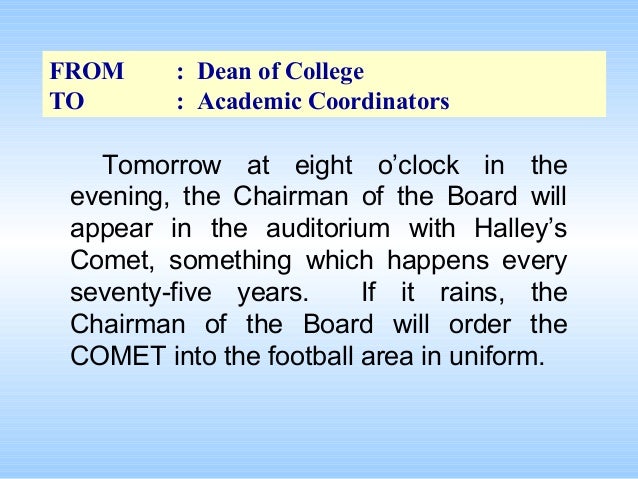 FROM : Dean of College
TO : Academic Coordinators

Tomorrow at eight o’clock in the evening, the Chairman of the Board will appear in the auditorium with Halley’s Comet, something which happens every seventy-five years. If it rains, the Chairman of the Board will order the COMET into the football area in uniform.